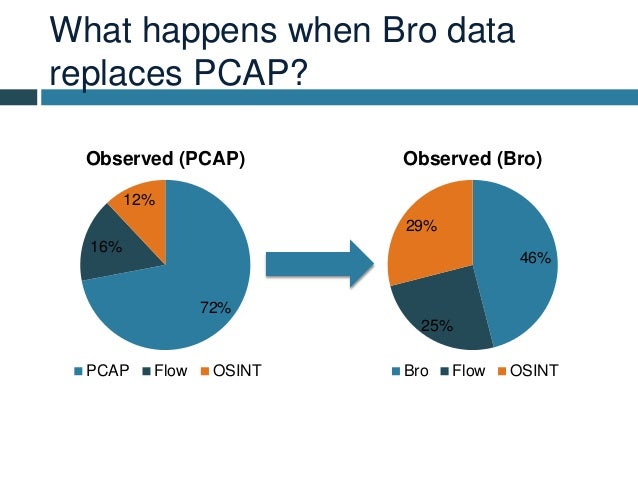 What happens when Bro data replaces PCAP?

Observed (PCAP)

12%
16%
72%

PCAP Flow OSINT

Observed (Bro)

29%
46%
25%

Bro Flow OSINT